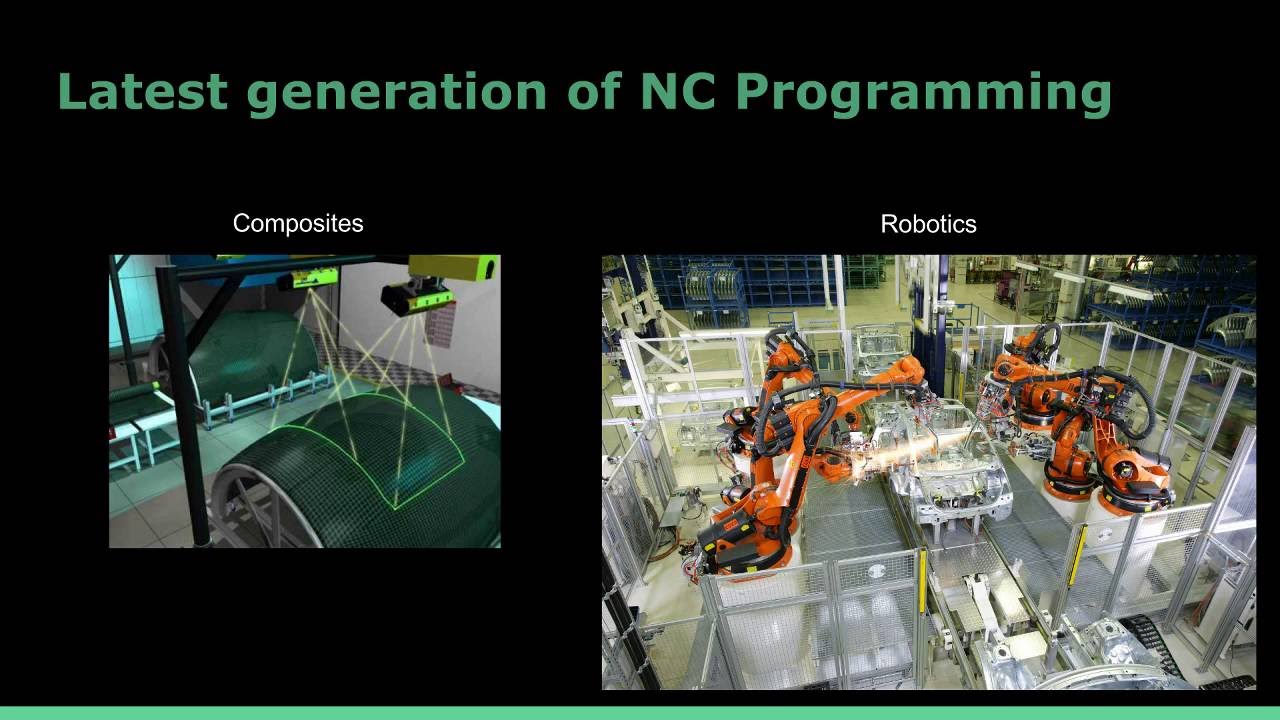 Latest generation of NC Programming

Composites

Robotics